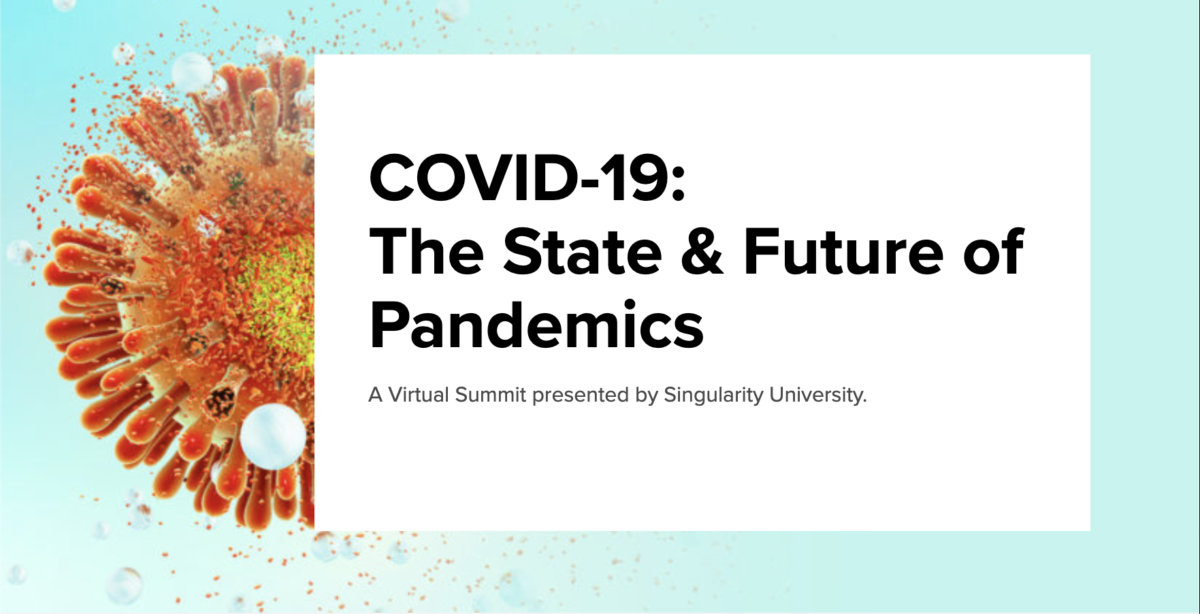 COVID-19:
The State & Future of Pandemics

A Virtual Summit presented by Singularity University.